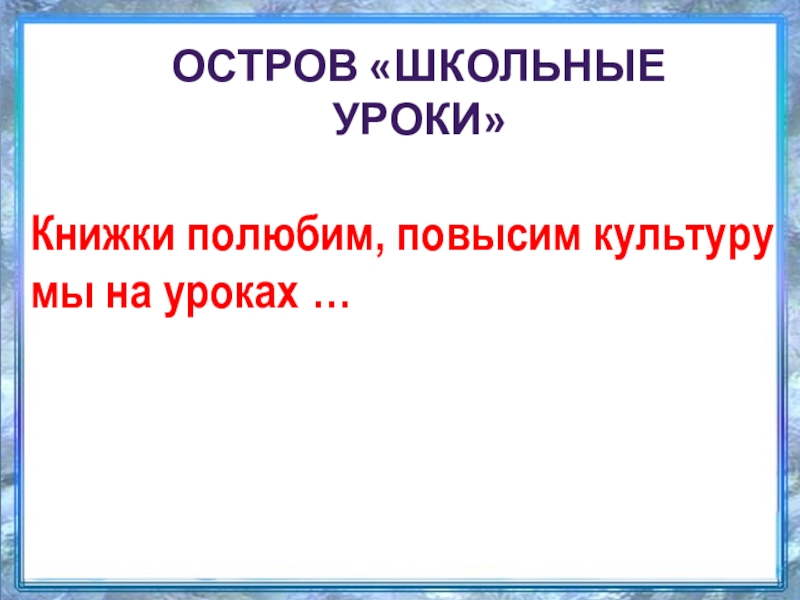 ОСТРОВ «ШКОЛЬНЫЕ УРОКИ»

Книжки полюбим, повысим культуру мы на уроках …